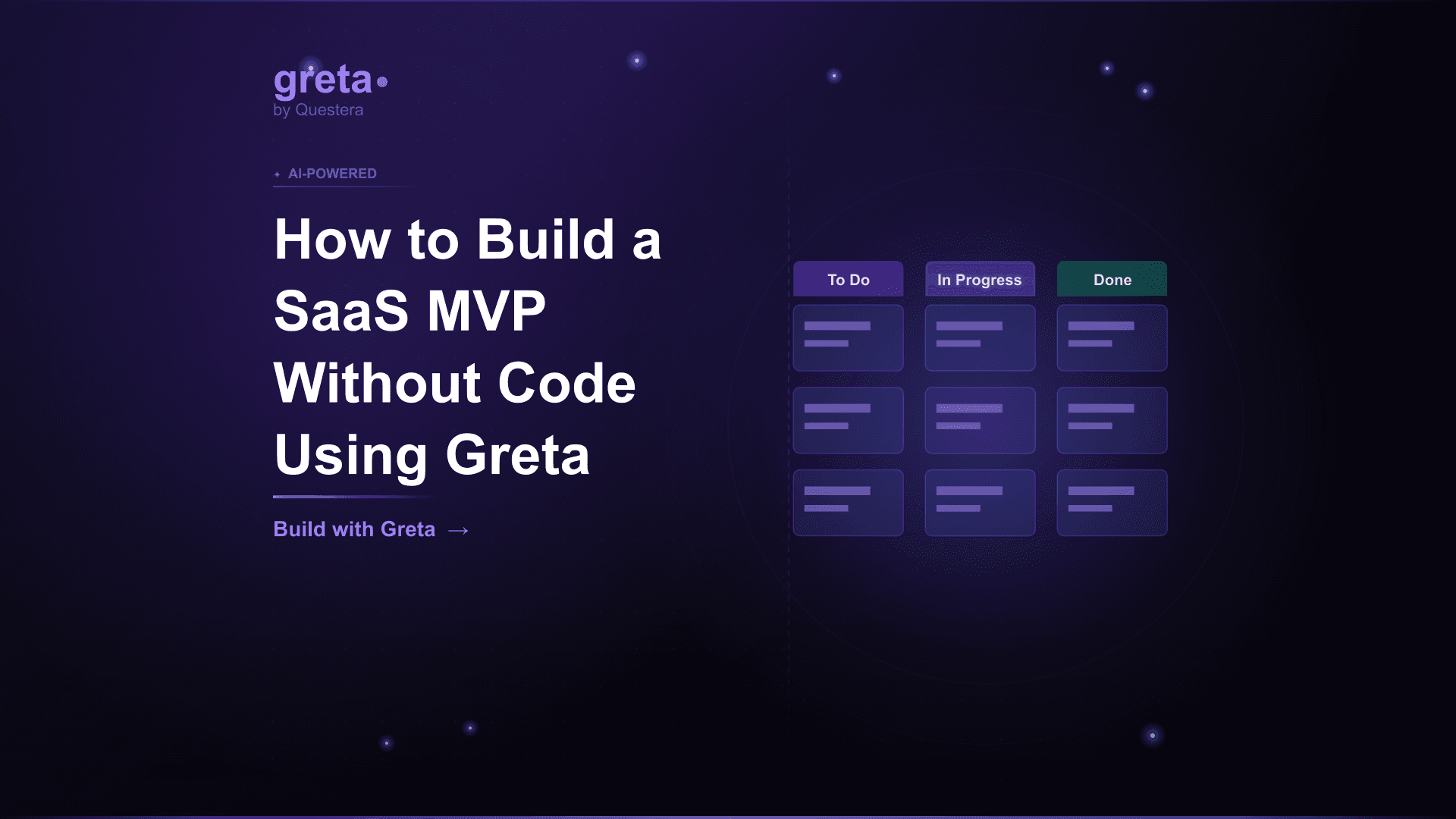 greta
by Questera

AI-POWERED

How to Build a SaaS MVP Without Code Using Greta

Build with Greta →

To Do

In Progress

Done